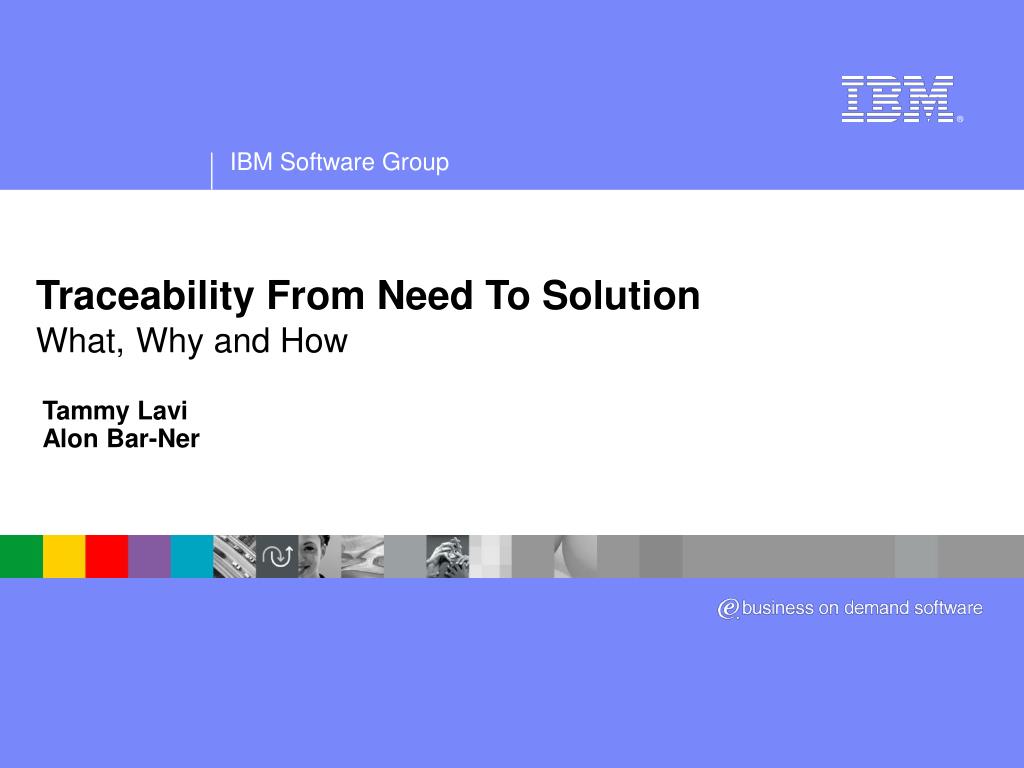 IBM®

IBM Software Group

Traceability From Need To Solution
What, Why and How

Tammy Lavi
Alon Bar-Ner

e business on demand software